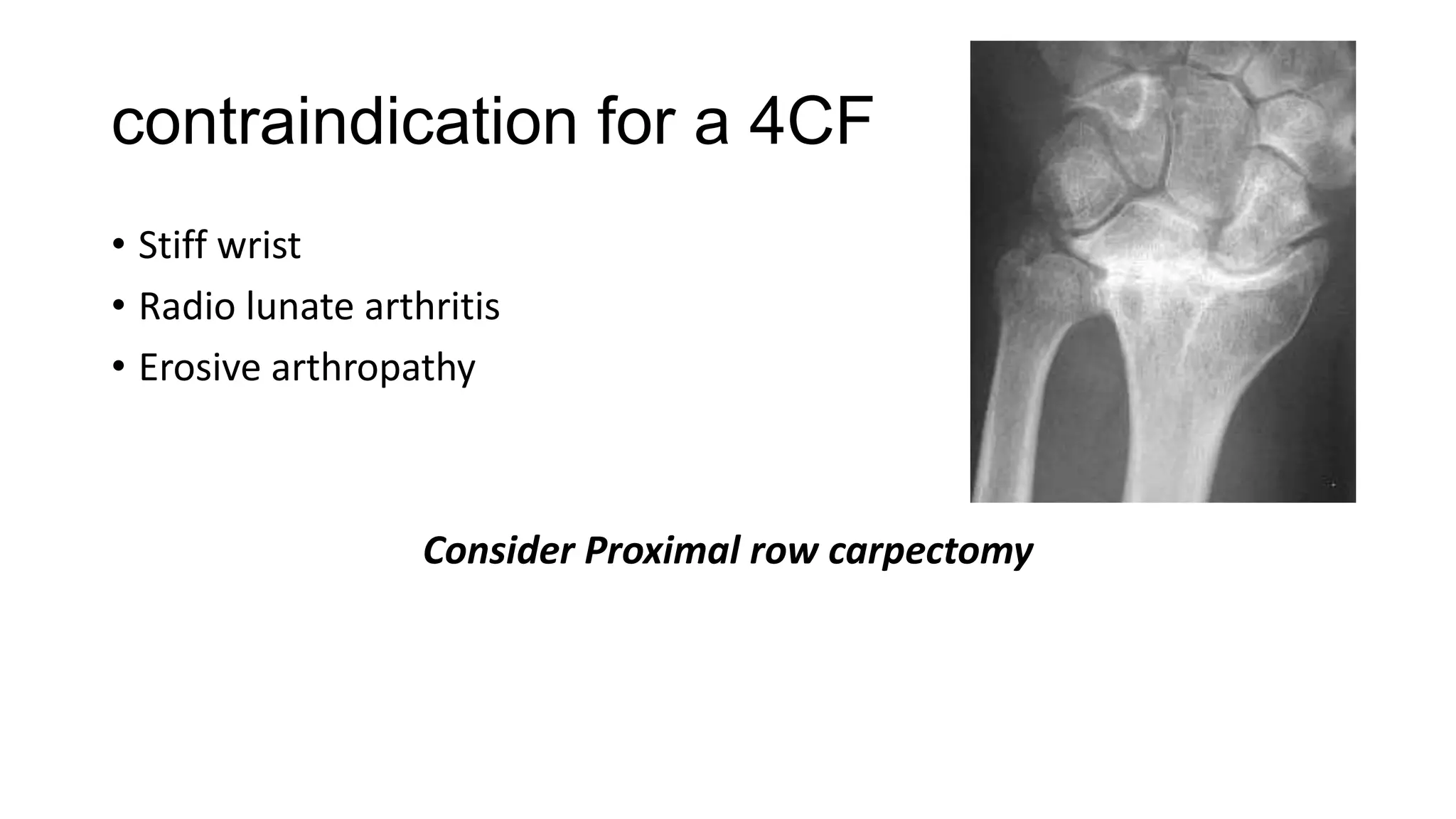 contraindication for a 4CF

• Stiff wrist
• Radio lunate arthritis
• Erosive arthropathy

Consider Proximal row carpectomy